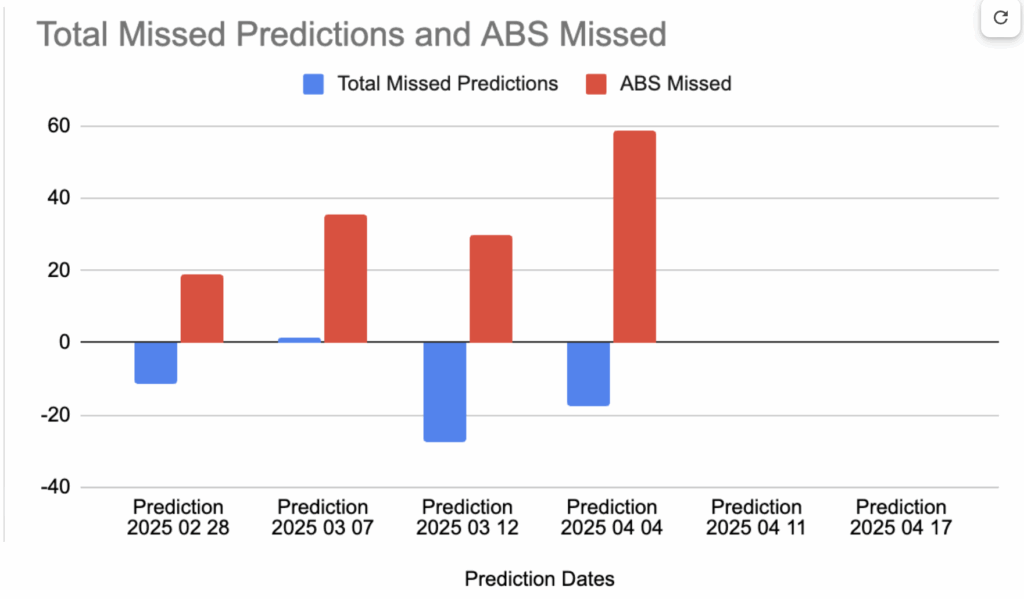 Total Missed Predictions and ABS Missed

Total Missed Predictions
ABS Missed

60
40
20
0
-20
-40

Prediction 2025 02 28
Prediction 2025 03 07
Prediction 2025 03 12
Prediction 2025 04 04
Prediction 2025 04 11
Prediction 2025 04 17

Prediction Dates